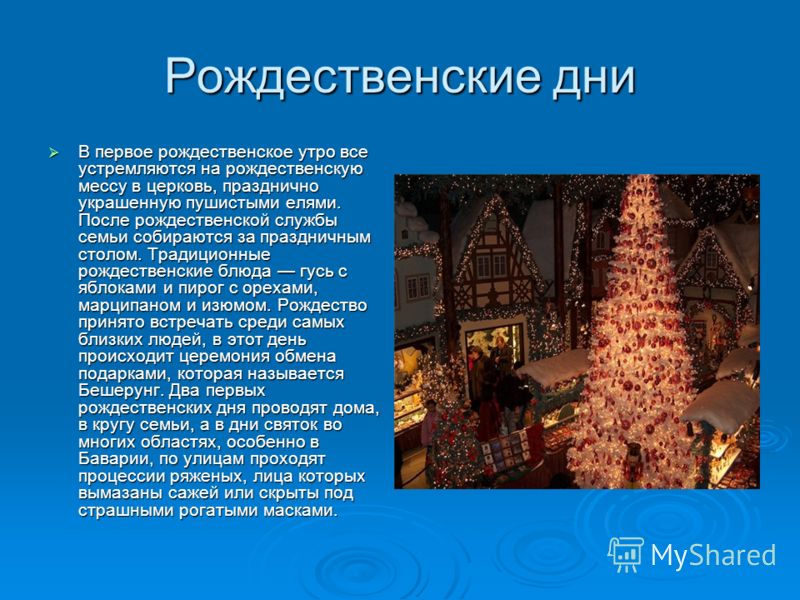 Рождественские дни

В первое рождественское утро все устремляются на рождественскую мессу в церковь, празднично украшенную пушистыми елями. После рождественской службы семьи собираются за праздничным столом. Традиционные рождественские блюда — гусь с яблоками и пирог с орехами, марципаном и изюмом. Рождество принято встречать среди самых близких людей, в этот день происходит церемония обмена подарками, которая называется Бешерунг. Два первых рождественских дня проводят дома, в кругу семьи, а в дни святок во многих областях, особенно в Баварии, по улицам проходят процессии ряженых, лица которых вымазаны сажей или скрыты под страшными рогатыми масками.

MyShared